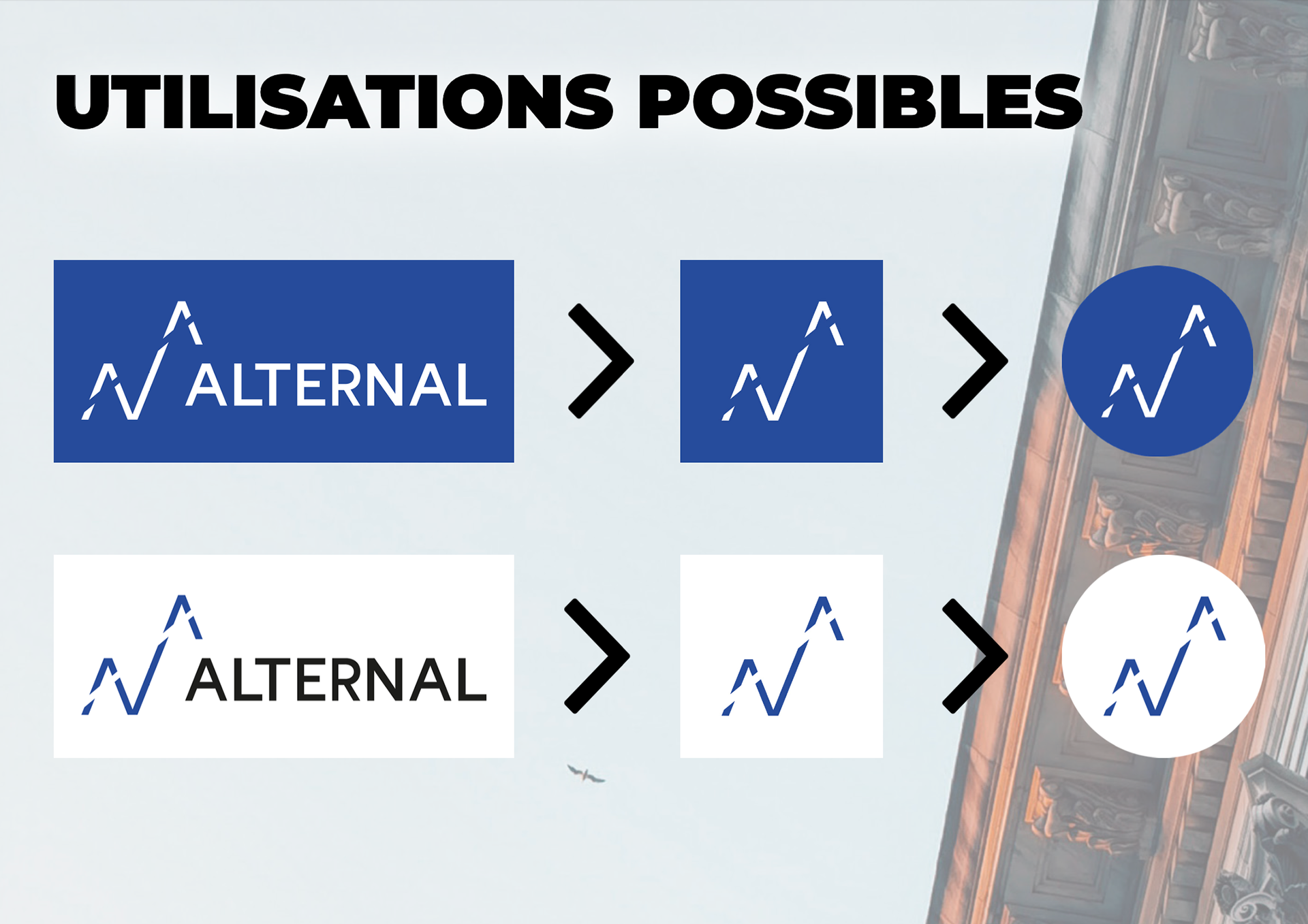 UTILISATIONS POSSIBLES

ALTERNAL

ALTERNAL